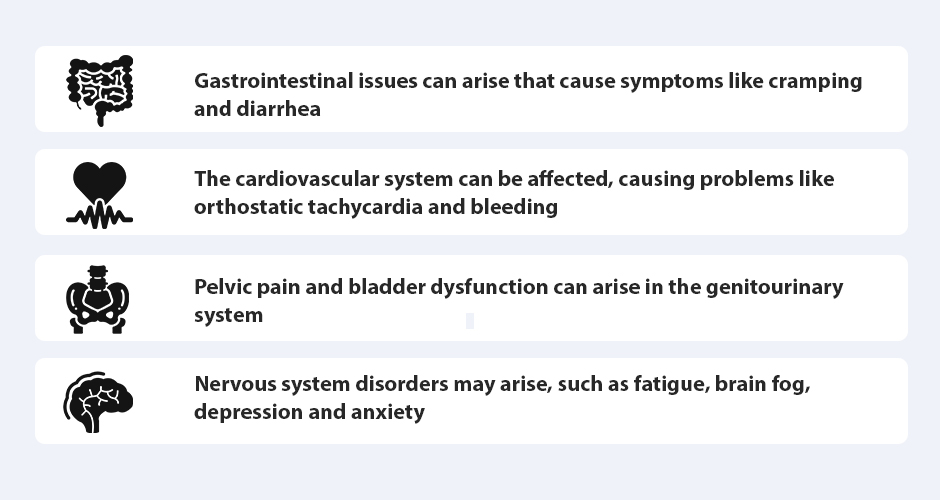 Gastrointestinal issues can arise that cause symptoms like cramping and diarrhea

The cardiovascular system can be affected, causing problems like orthostatic tachycardia and bleeding

Pelvic pain and bladder dysfunction can arise in the genitourinary system

Nervous system disorders may arise, such as fatigue, brain fog, depression and anxiety